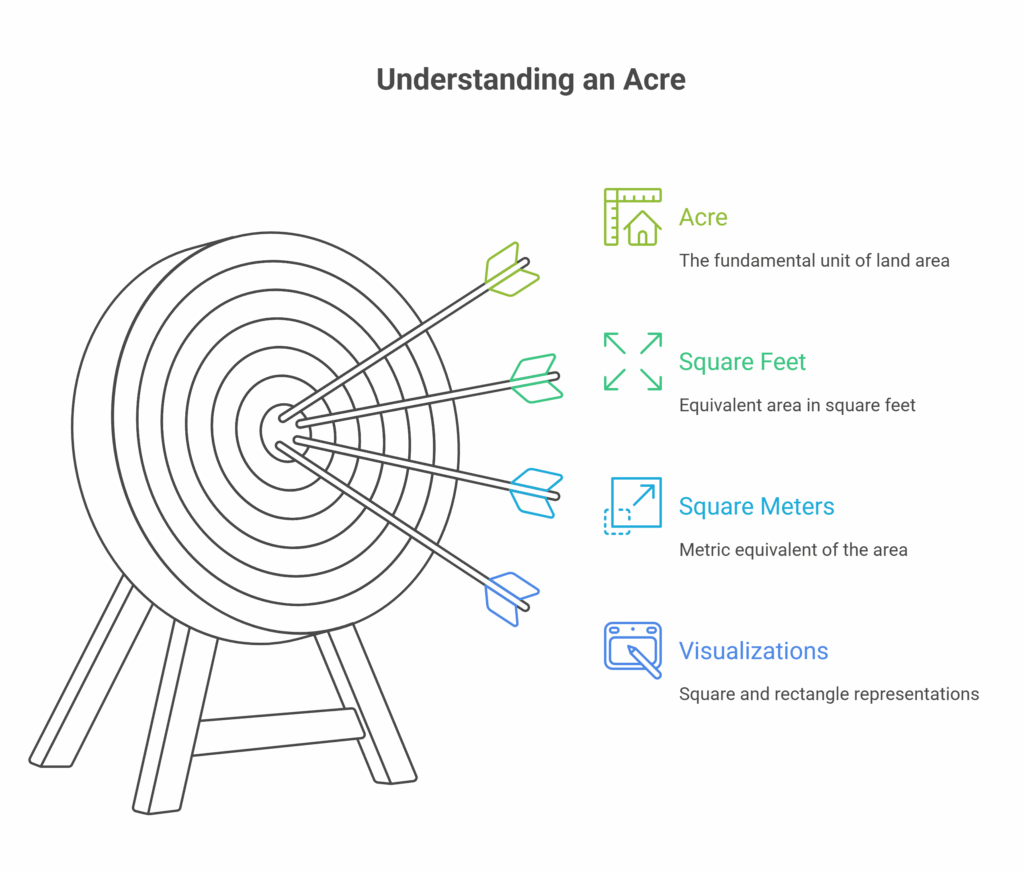 Understanding an Acre

Acre

The fundamental unit of land area

Square Feet

Equivalent area in square feet

Square Meters

Metric equivalent of the area

Visualizations

Square and rectangle representations